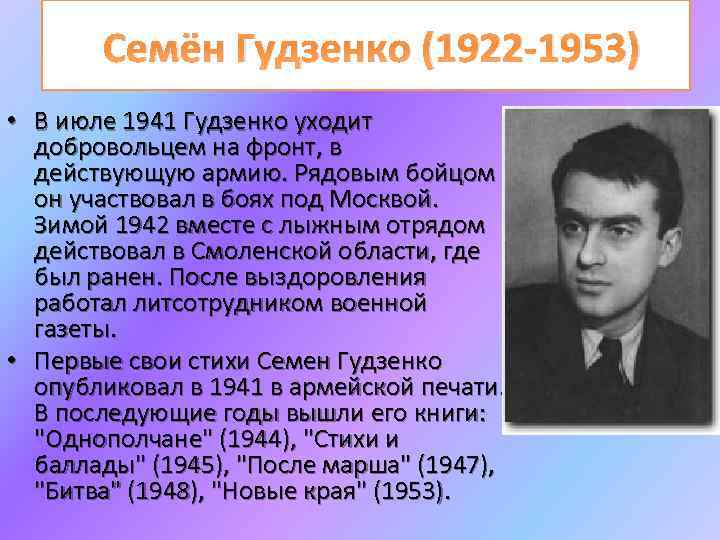 Семён Гудзенко (1922-1953)

• В июле 1941 Гудзенко уходит добровольцем на фронт, в действующую армию. Рядовым бойцом он участвовал в боях под Москвой. Зимой 1942 вместе с лыжным отрядом действовал в Смоленской области, где был ранен. После выздоровления работал литсотрудником военной газеты.

• Первые свои стихи Семен Гудзенко опубликовал в 1941 в армейской печати. В последующие годы вышли его книги: "Однополчане" (1944), "Стихи и баллады" (1945), "После марша" (1947), "Битва" (1948), "Новые края" (1953).